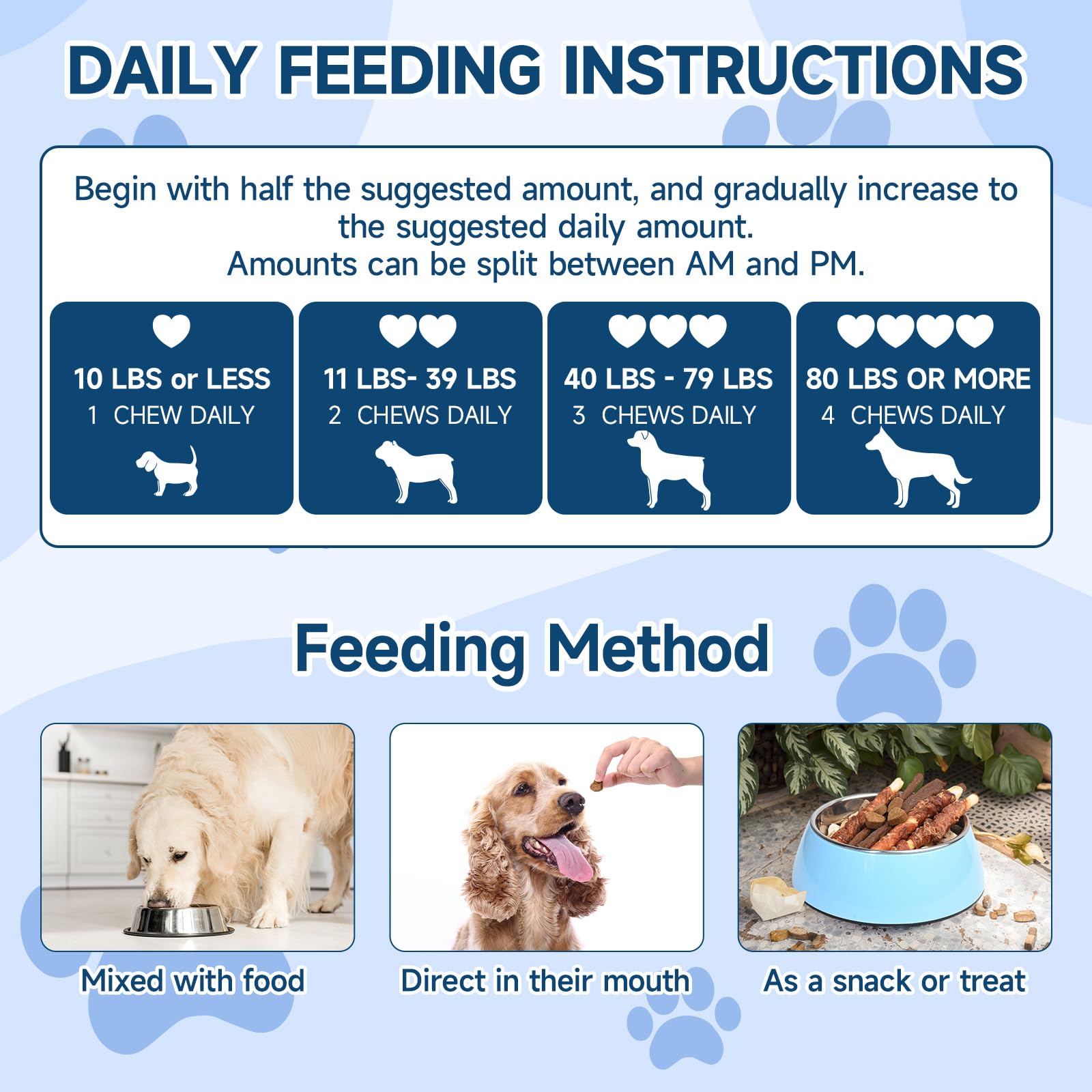 DAILY FEEDING INSTRUCTIONS

Begin with half the suggested amount, and gradually increase to the suggested daily amount.
Amounts can be split between AM and PM.

10 LBS or LESS
1 CHEW DAILY

11 LBS- 39 LBS
2 CHEWS DAILY

40 LBS - 79 LBS
3 CHEWS DAILY

80 LBS OR MORE
4 CHEWS DAILY

Feeding Method

Mixed with food

Direct in their mouth

As a snack or treat